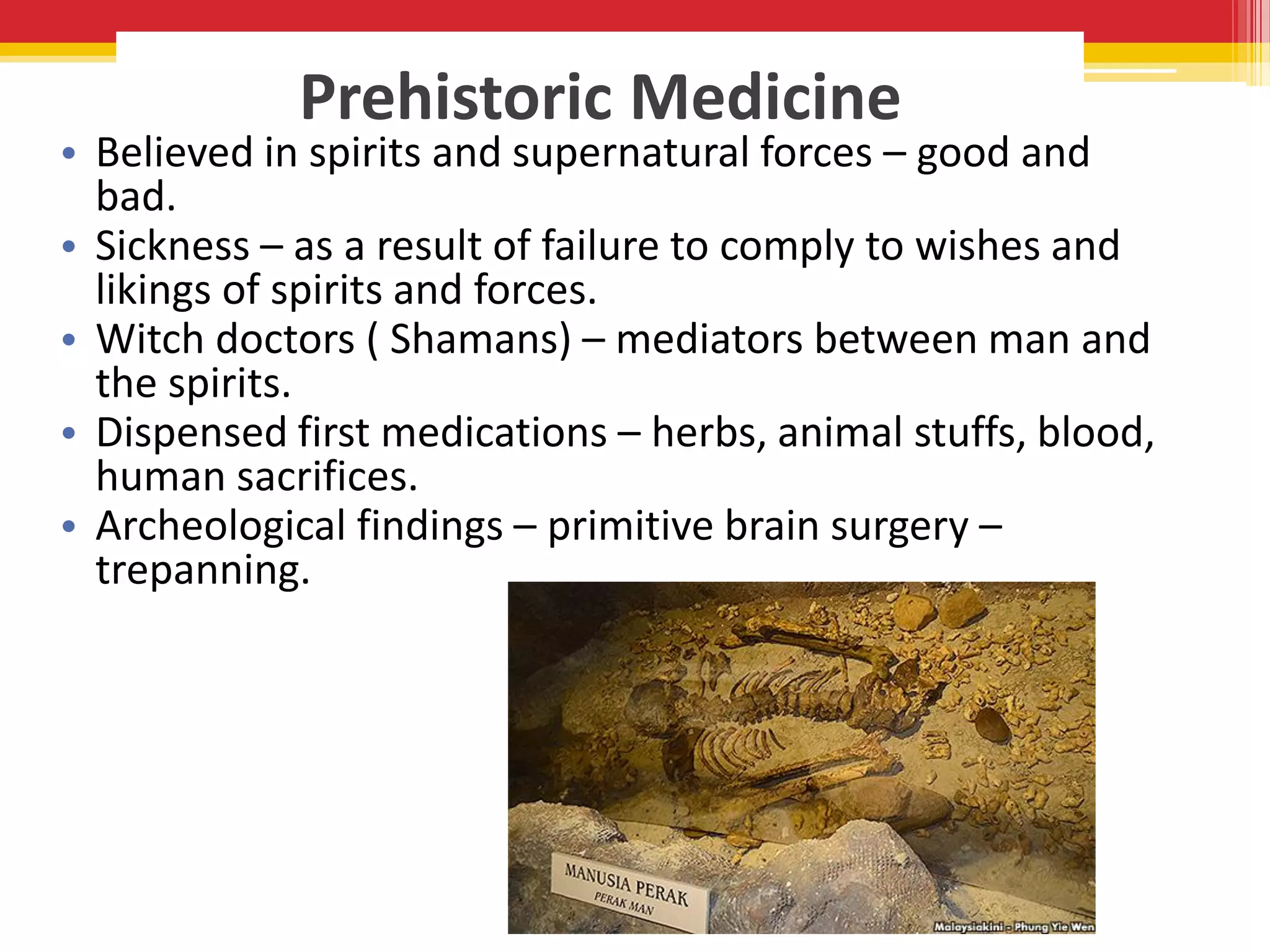 Prehistoric Medicine

• Believed in spirits and supernatural forces – good and bad.
• Sickness – as a result of failure to comply to wishes and likings of spirits and forces.
• Witch doctors ( Shamans) – mediators between man and the spirits.
• Dispensed first medications – herbs, animal stuffs, blood, human sacrifices.
• Archeological findings – primitive brain surgery – trepanning.

MANUSIA PERAK
PERAK MAN

Malaysiakini - Phung Yie Wen